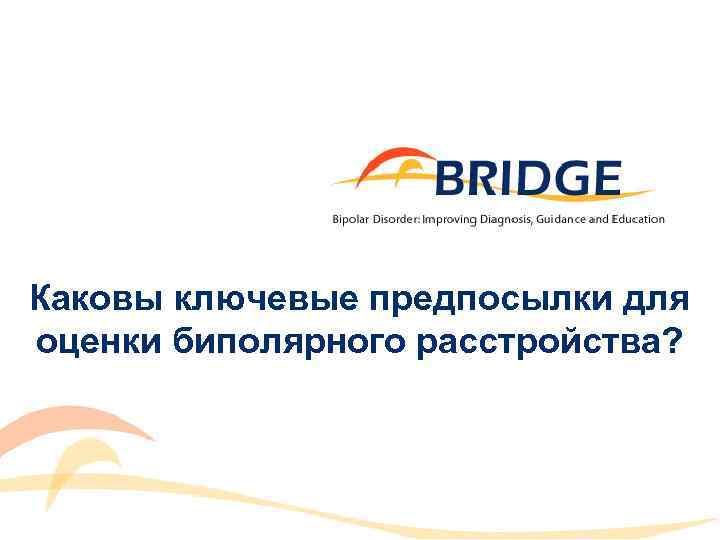 BRIDGE

Bipolar Disorder: Improving Diagnosis, Guidance and Education

Каковы ключевые предпосылки для оценки биполярного расстройства?